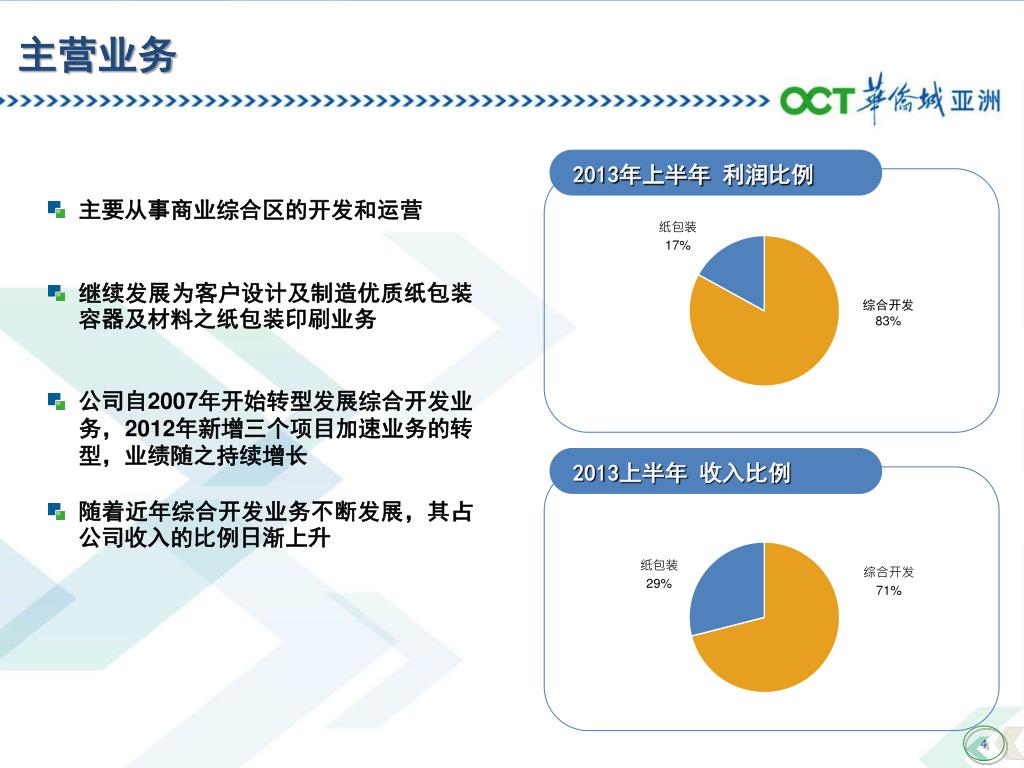 主营业务

OCT 華僑城 亚洲

主要从事商业综合区的开发和运营

继续发展为客户设计及制造优质纸包装容器及材料之纸包装印刷业务

公司自2007年开始转型发展综合开发业务，2012年新增三个项目加速业务的转型，业绩随之持续增长

随着近年综合开发业务不断发展，其占公司收入的比例日渐上升

2013年上半年 利润比例

纸包装
17%

综合开发
83%

2013上半年 收入比例

纸包装
29%

综合开发
71%

4